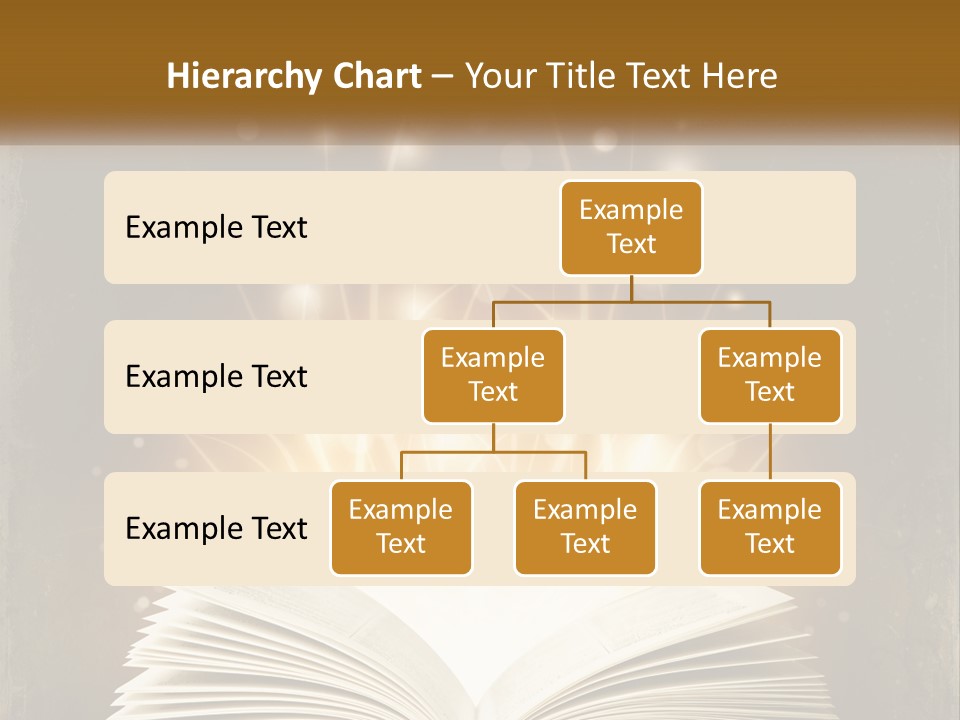 Hierarchy Chart – Your Title Text Here

Example Text

Example Text

Example Text

Example Text

Example Text

Example Text

Example Text

Example Text

Example Text